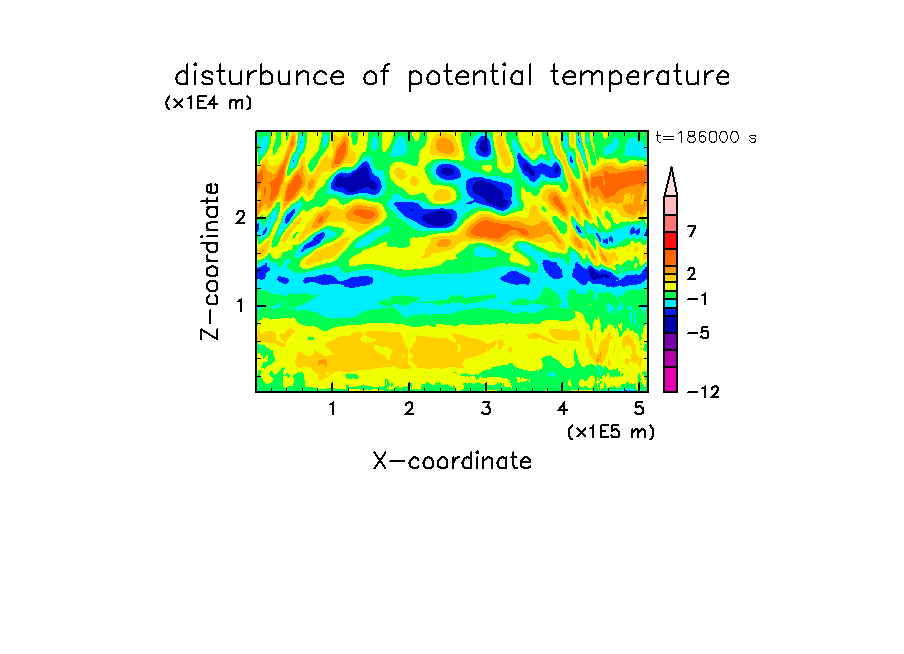 disturbunce of potential temperature

(x1E4 m)

t=186000 s

Z-coordinate

2

1

7

2

−1

−5

−12

1 2 3 4 5

(x1E5 m)

X-coordinate